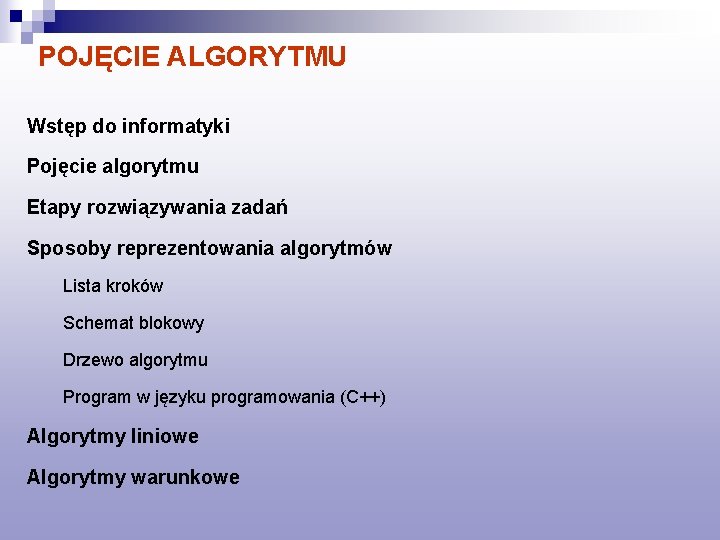 POJĘCIE ALGORYTMU

Wstęp do informatyki

Pojęcie algorytmu

Etapy rozwiązywania zadań

Sposoby reprezentowania algorytmów

Lista kroków

Schemat blokowy

Drzewo algorytmu

Program w języku programowania (C++)

Algorytmy liniowe

Algorytmy warunkowe